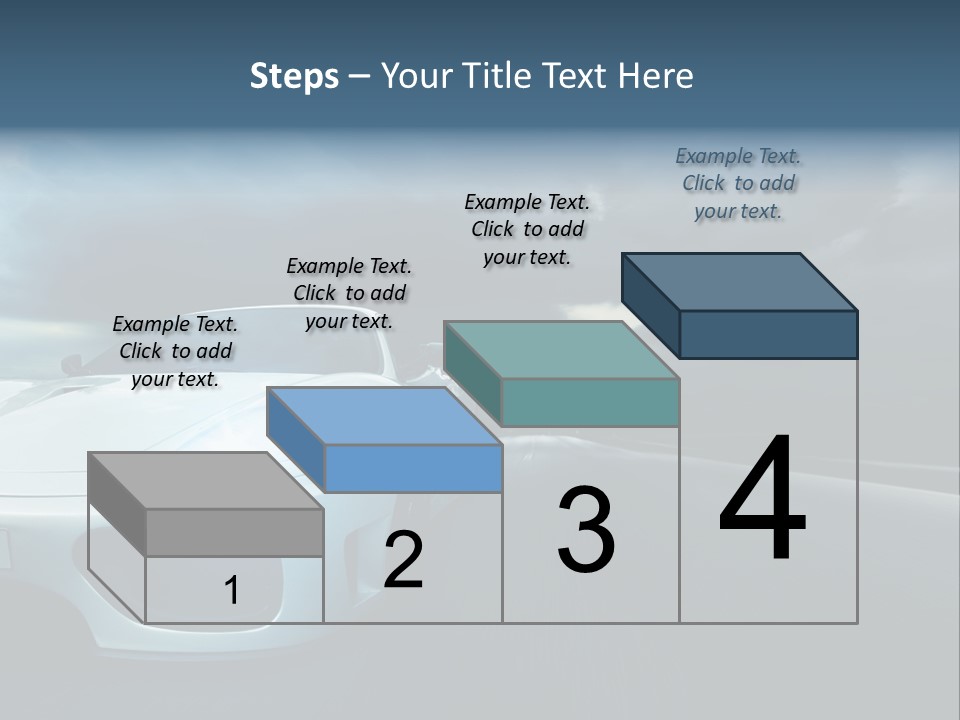 Steps – Your Title Text Here

Example Text. Click to add your text.

Example Text. Click to add your text.

Example Text. Click to add your text.

Example Text. Click to add your text.

1

2

3

4